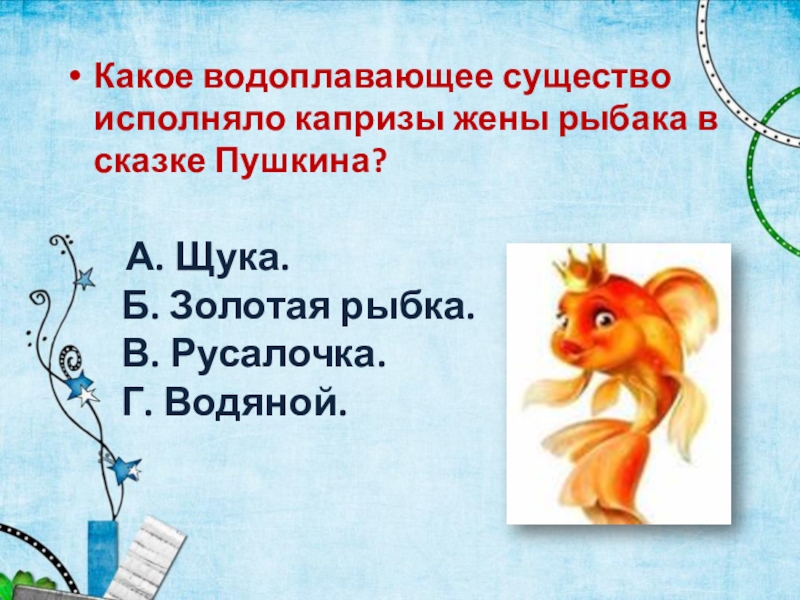 • Какое водоплавающее существо исполняло капризы жены рыбака в сказке Пушкина?

А. Щука.
Б. Золотая рыбка.
В. Русалочка.
Г. Водяной.